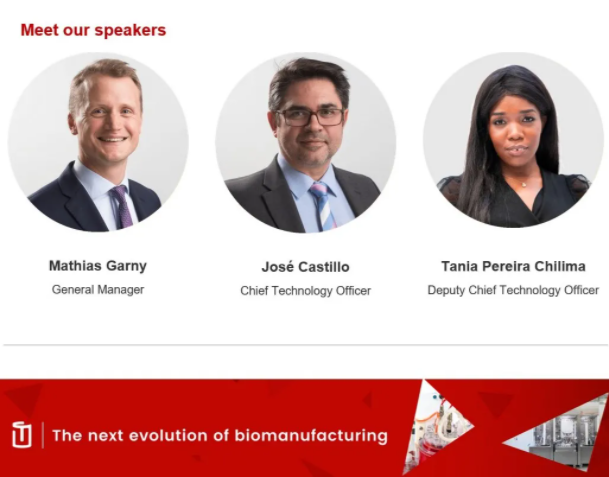 Meet our speakers

Mathias Garny
General Manager

José Castillo
Chief Technology Officer

Tania Pereira Chilima
Deputy Chief Technology Officer

The next evolution of biomanufacturing